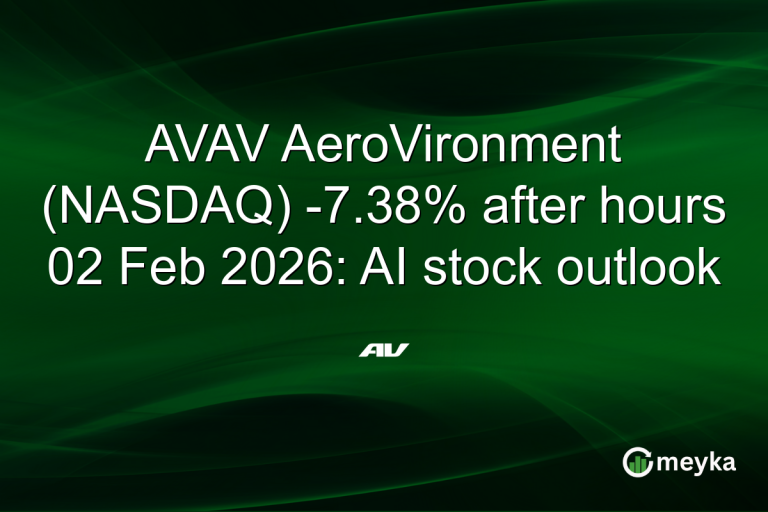 AVAV AeroVironment (NASDAQ) -7.38% after hours 02 Feb 2026: AI stock outlook

AV

meyka